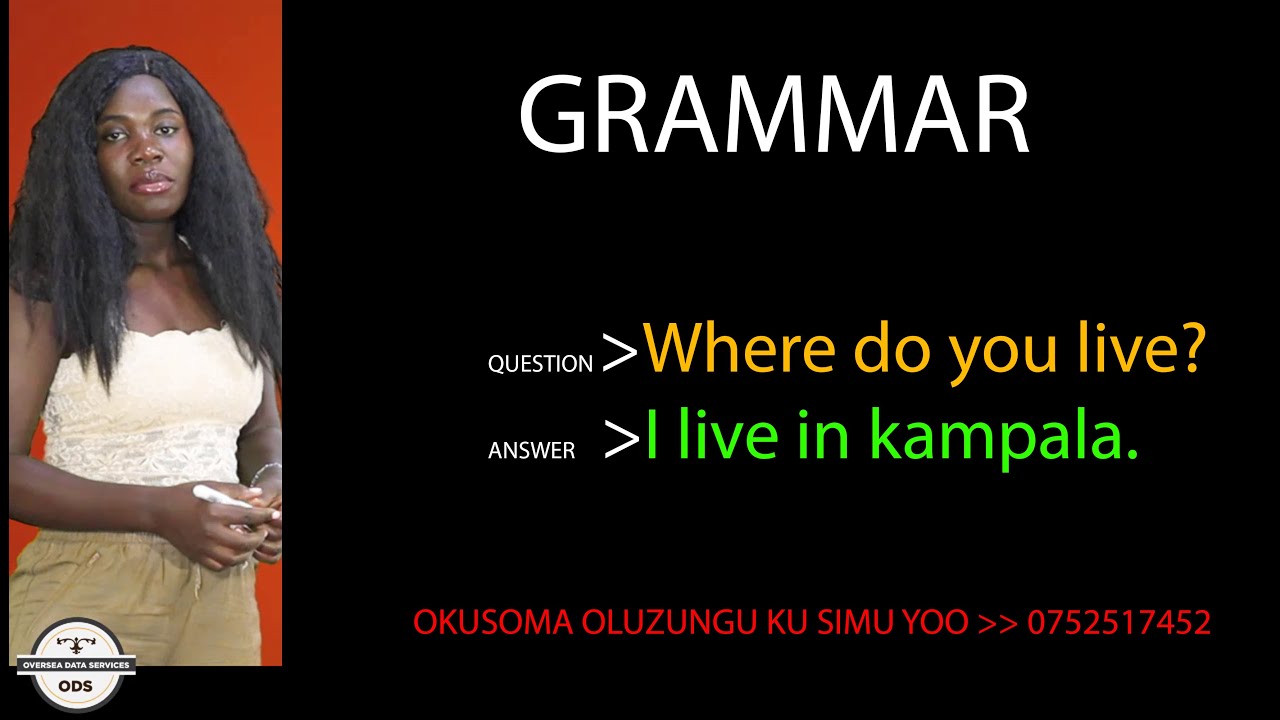 GRAMMAR

QUESTION >Where do you live?

ANSWER >I live in kampala.

OKUSOMA OLUZUNGU KU SIMU YOO >> 0752517452

OVERSEA DATA SERVICES
ODS